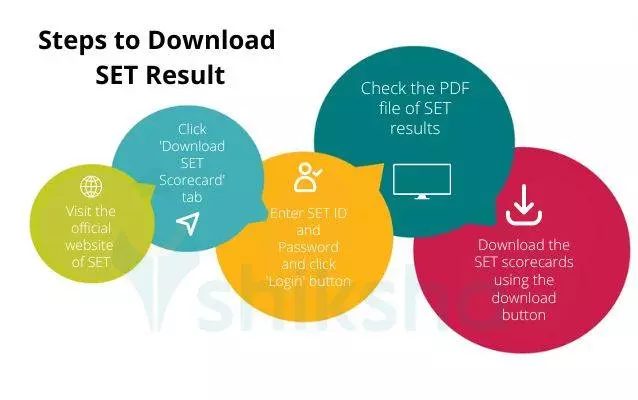 Steps to Download SET Result

Visit the official website of SET

Click 'Download SET Scorecard' tab

Enter SET ID and Password and click 'Login' button

Check the PDF file of SET results

Download the SET scorecards using the download button

shiksha